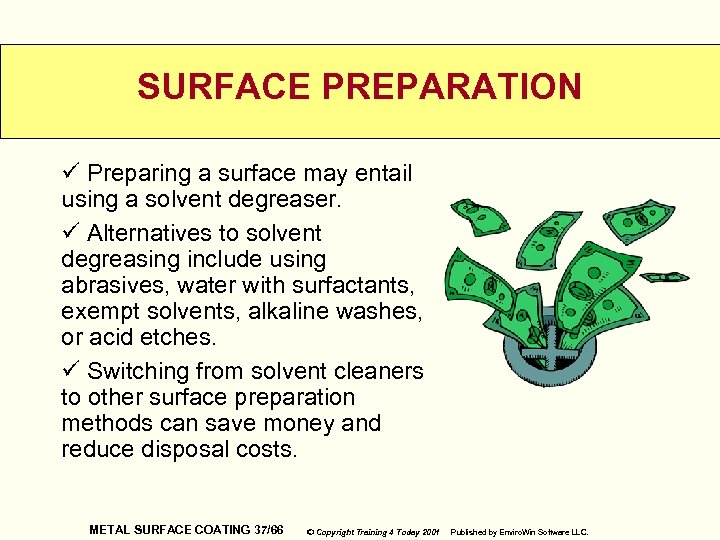 SURFACE PREPARATION

✓ Preparing a surface may entail using a solvent degreaser.

✓ Alternatives to solvent degreasing include using abrasives, water with surfactants, exempt solvents, alkaline washes, or acid etches.

✓ Switching from solvent cleaners to other surface preparation methods can save money and reduce disposal costs.

METAL SURFACE COATING 37/66 © Copyright Training 4 Today 2001 Published by EnviroWin Software LLC.